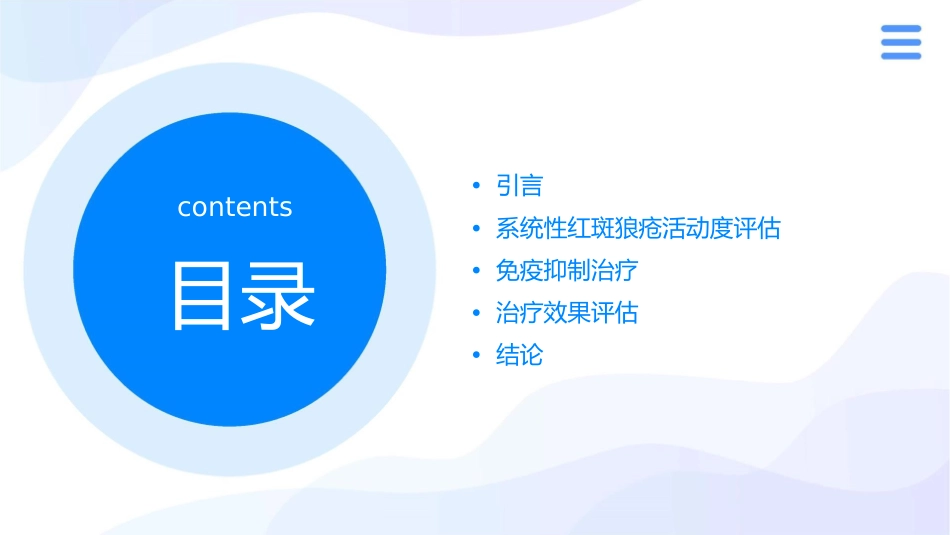 contents

目录

• 引言
• 系统性红斑狼疮活动度评估
• 免疫抑制治疗
• 治疗效果评估
• 结论